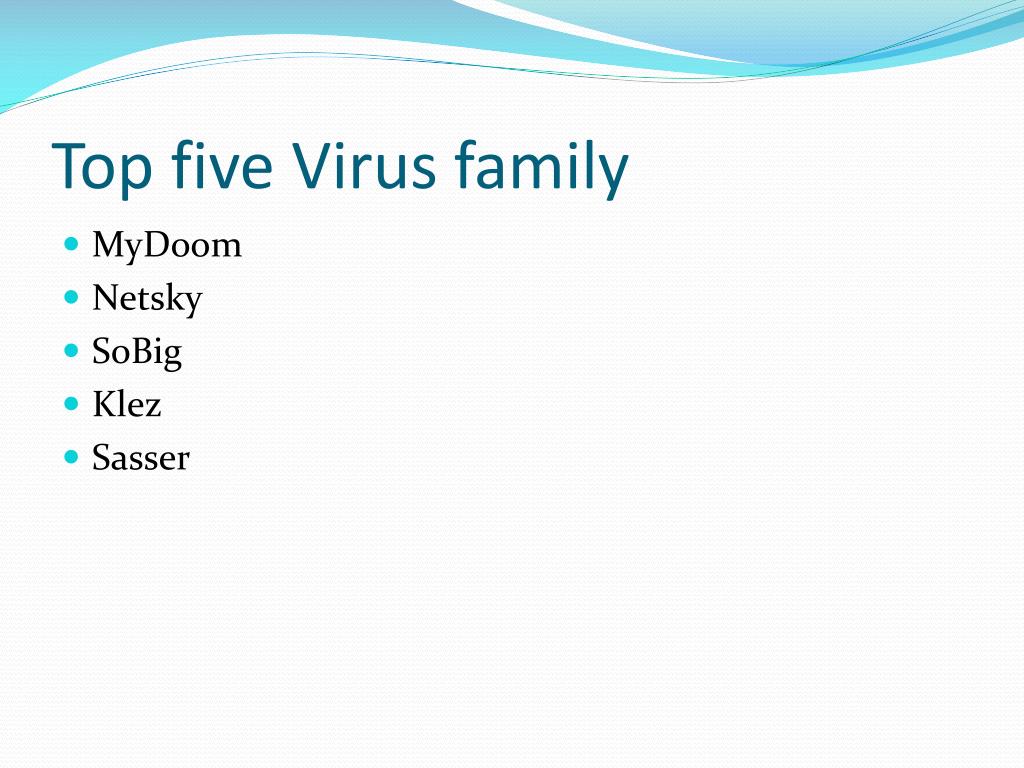 Top five Virus family

- MyDoom
- Netsky
- SoBig
- Klez
- Sasser